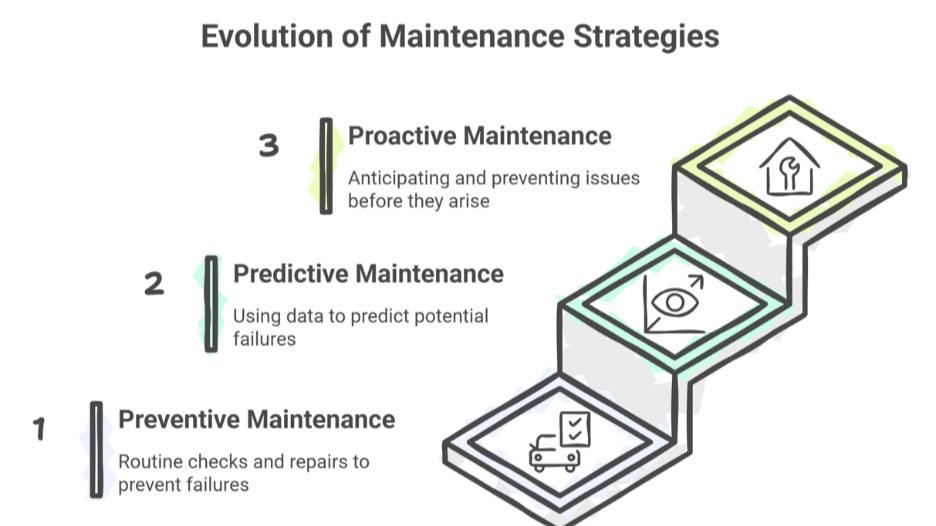 Evolution of Maintenance Strategies

3 Proactive Maintenance

Anticipating and preventing issues before they arise

2 Predictive Maintenance

Using data to predict potential failures

1 Preventive Maintenance

Routine checks and repairs to prevent failures